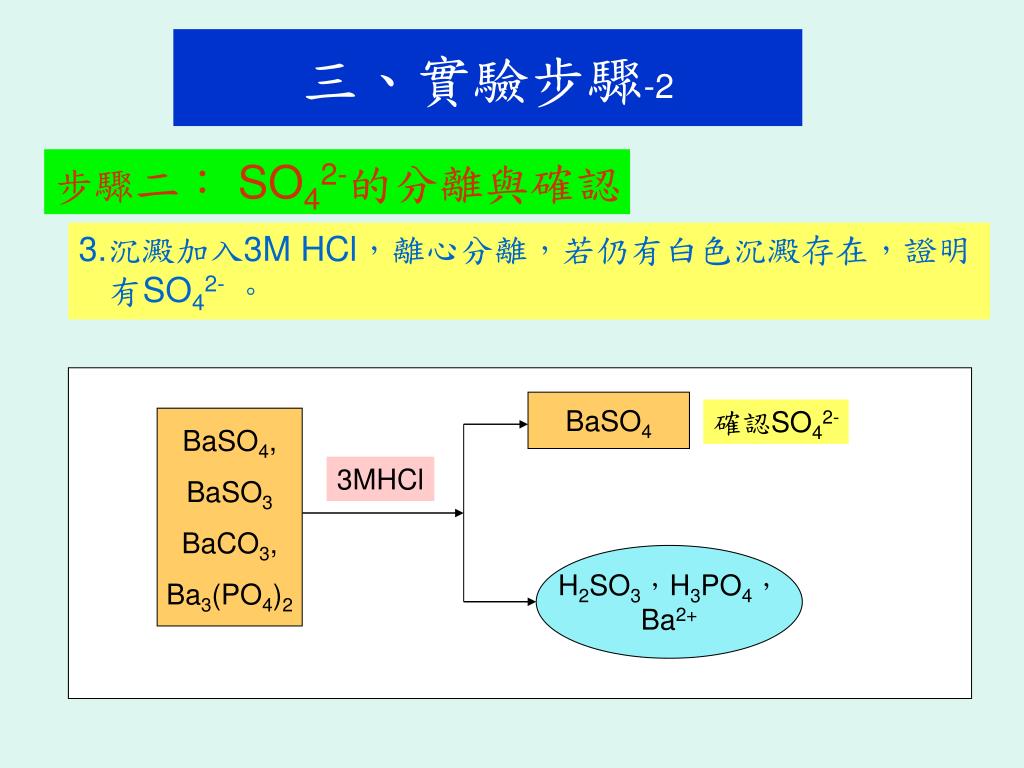 三、實驗步驟-2

步驟二： $SO_4^{2-}$的分離與確認

3.沉澱加入3M HCl，離心分離，若仍有白色沉澱存在，證明有$SO_4^{2-}$ 。

$BaSO_4$,
$BaSO_3$
$BaCO_3$,
$Ba_3(PO_4)_2$

3MHCl

$BaSO_4$

確認$SO_4^{2-}$

$H_2SO_3$，$H_3PO_4$，$Ba^{2+}$